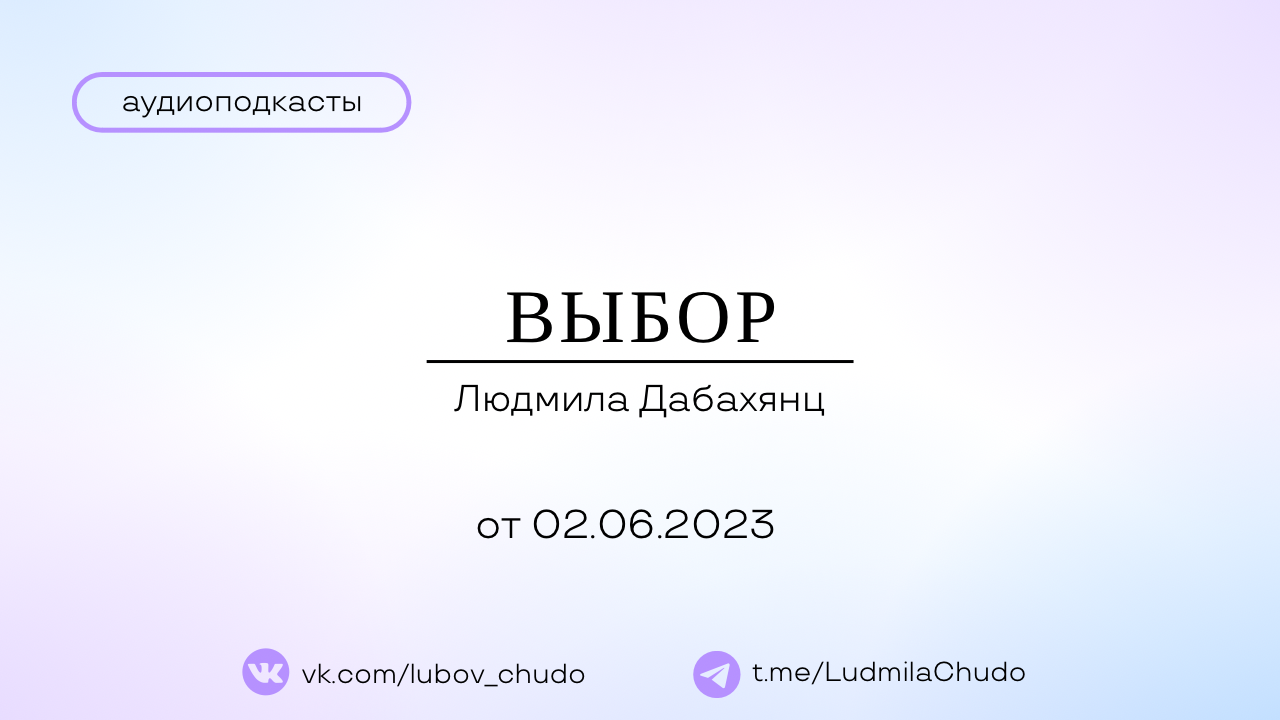 аудиоподкасты

ВЫБОР

Людмила Дабахянц

от 02.06.2023

vk.com/lubov_chudo

t.me/LudmilaChudo